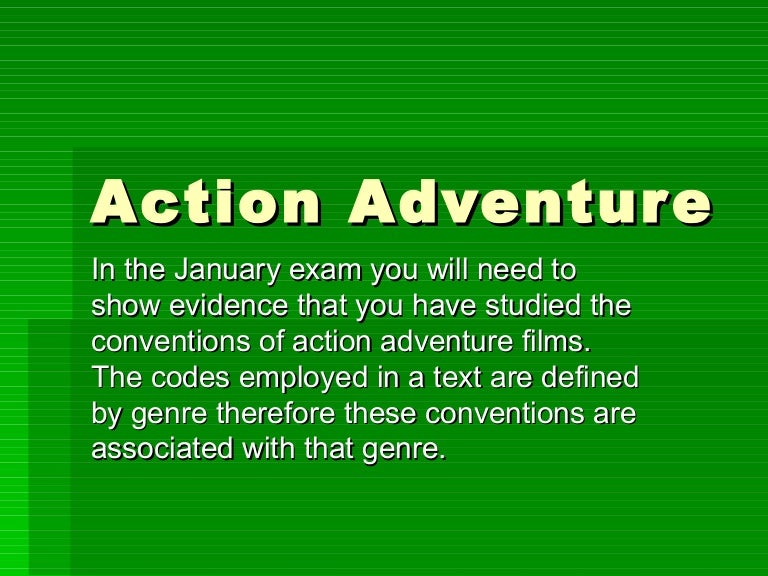 Action Adventure

In the January exam you will need to show evidence that you have studied the conventions of action adventure films. The codes employed in a text are defined by genre therefore these conventions are associated with that genre.